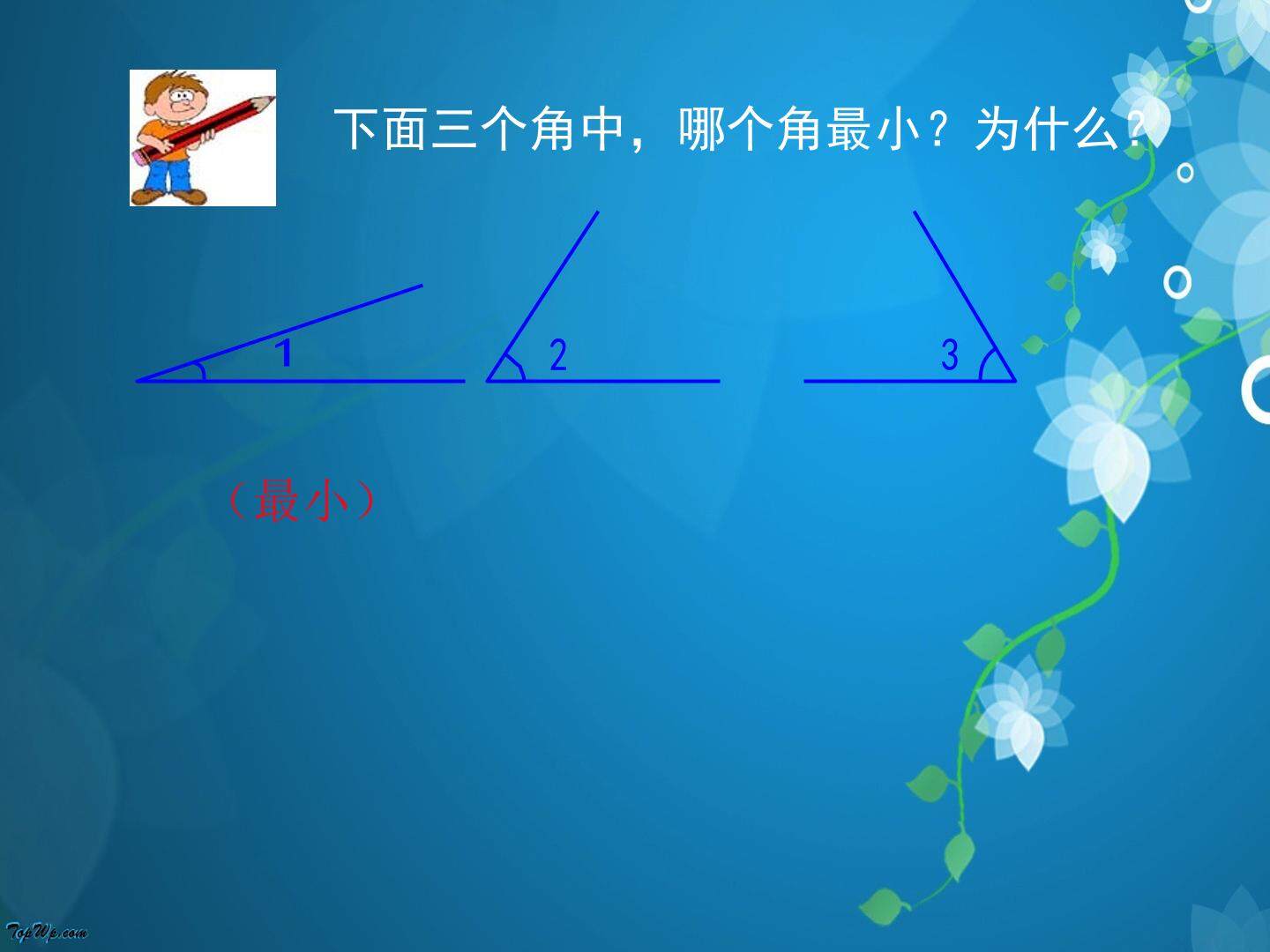 下面三个角中，哪个角最小？为什么？

1

2

3

（最小）

TopWp.com